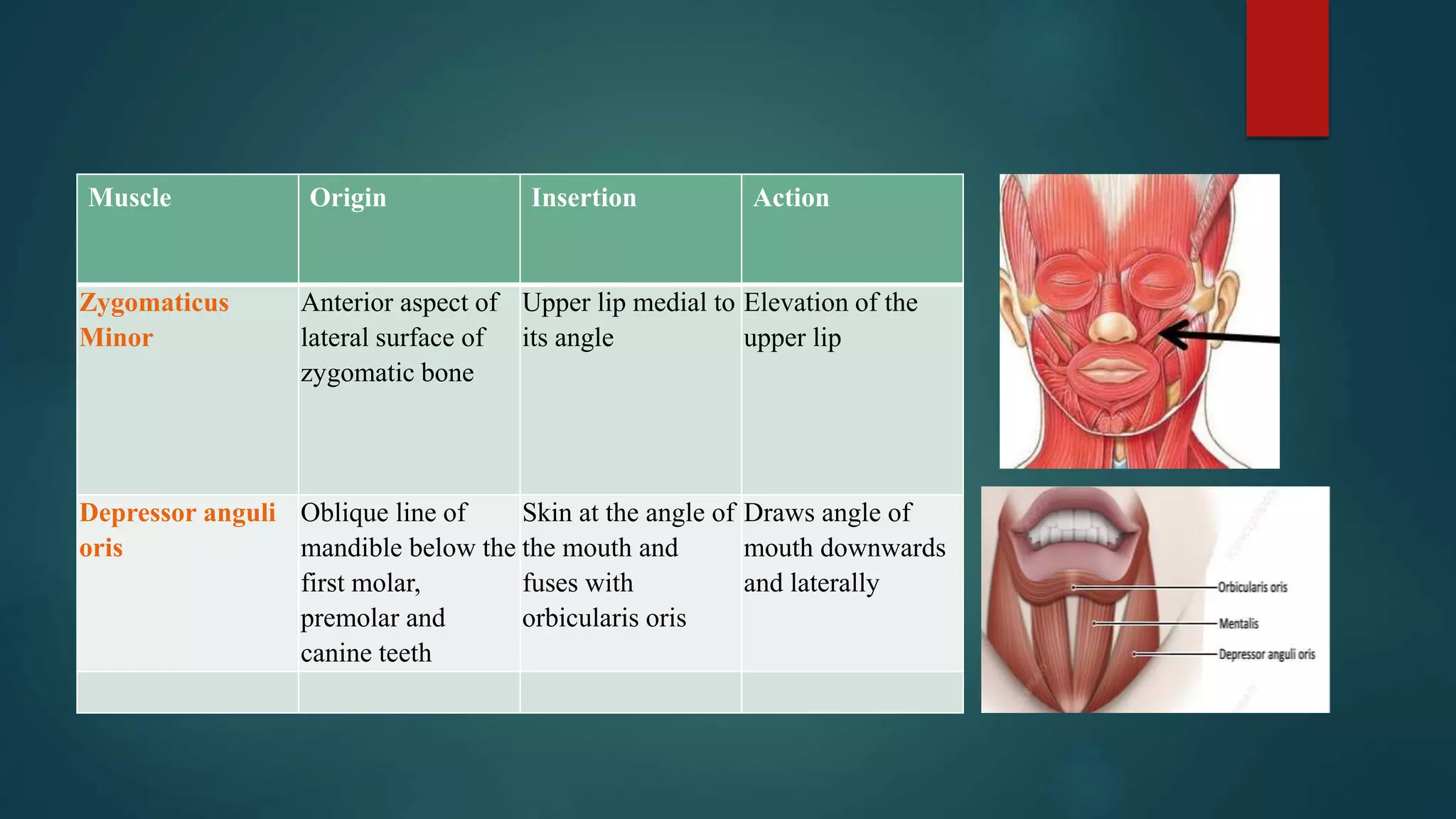 | Muscle | Origin | Insertion | Action |
|---|---|---|---|
| Zygomaticus Minor | Anterior aspect of lateral surface of zygomatic bone | Upper lip medial to its angle | Elevation of the upper lip |
| Depressor anguli oris | Oblique line of mandible below the first molar, premolar and canine teeth | Skin at the angle of the mouth and fuses with orbicularis oris | Draws angle of mouth downwards and laterally |
| | | | |

Orbicularis oris
Mentalis
Depressor anguli oris